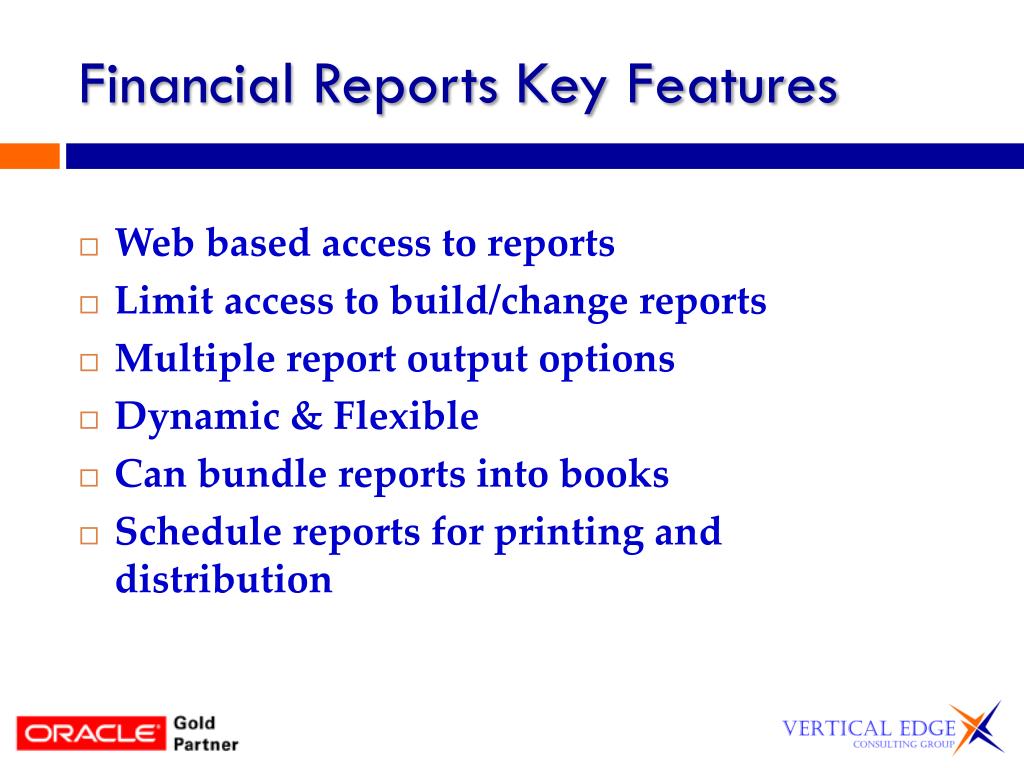 Financial Reports Key Features

□ Web based access to reports
□ Limit access to build/change reports
□ Multiple report output options
□ Dynamic & Flexible
□ Can bundle reports into books
□ Schedule reports for printing and distribution

ORACLE Gold Partner

VERTICAL EDGE CONSULTING GROUP